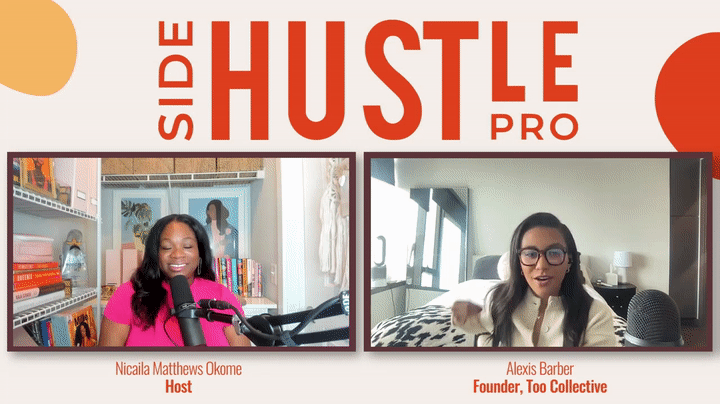 SIDE HUSTLE PRO

Nicaila Matthews Okome
Host

Alexis Barber
Founder, Too Collective